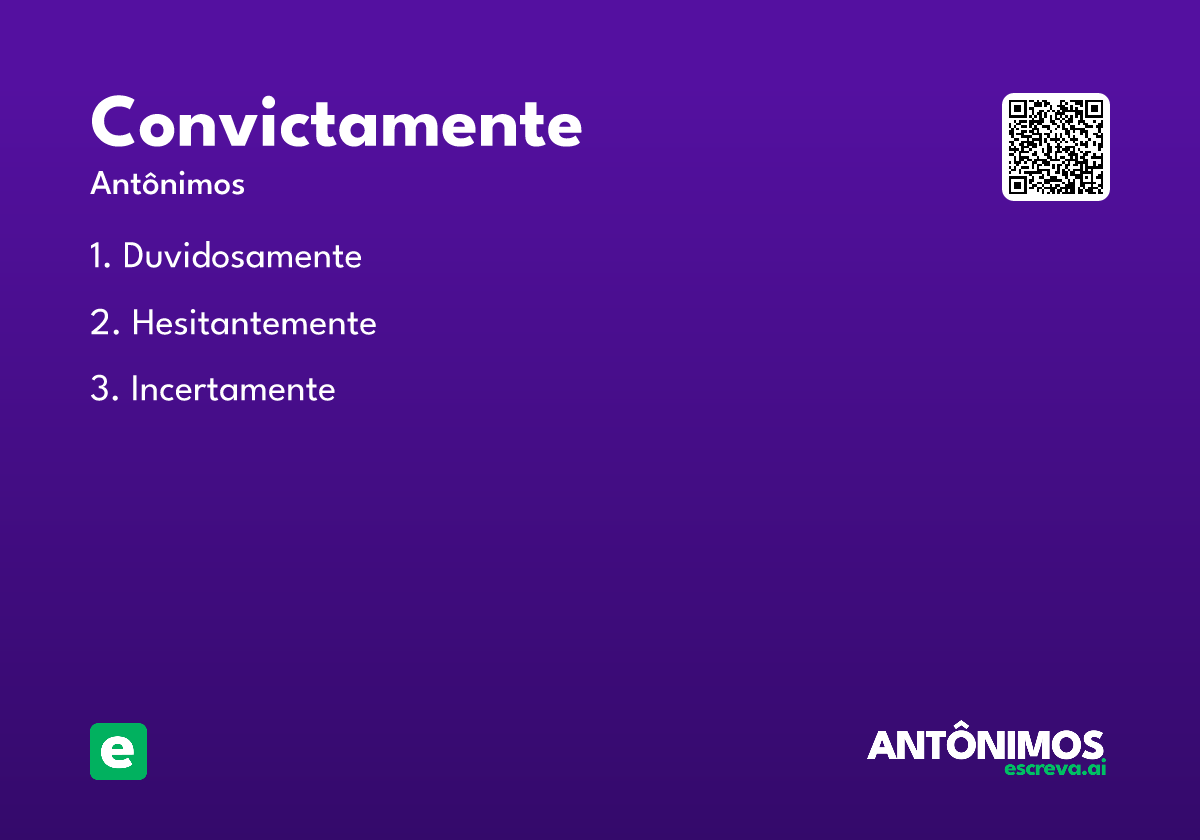 Convictamente

Antônimos

1. Duvidosamente

2. Hesitantemente

3. Incertamente

e

ANTÔNIMOS
escreva.ai